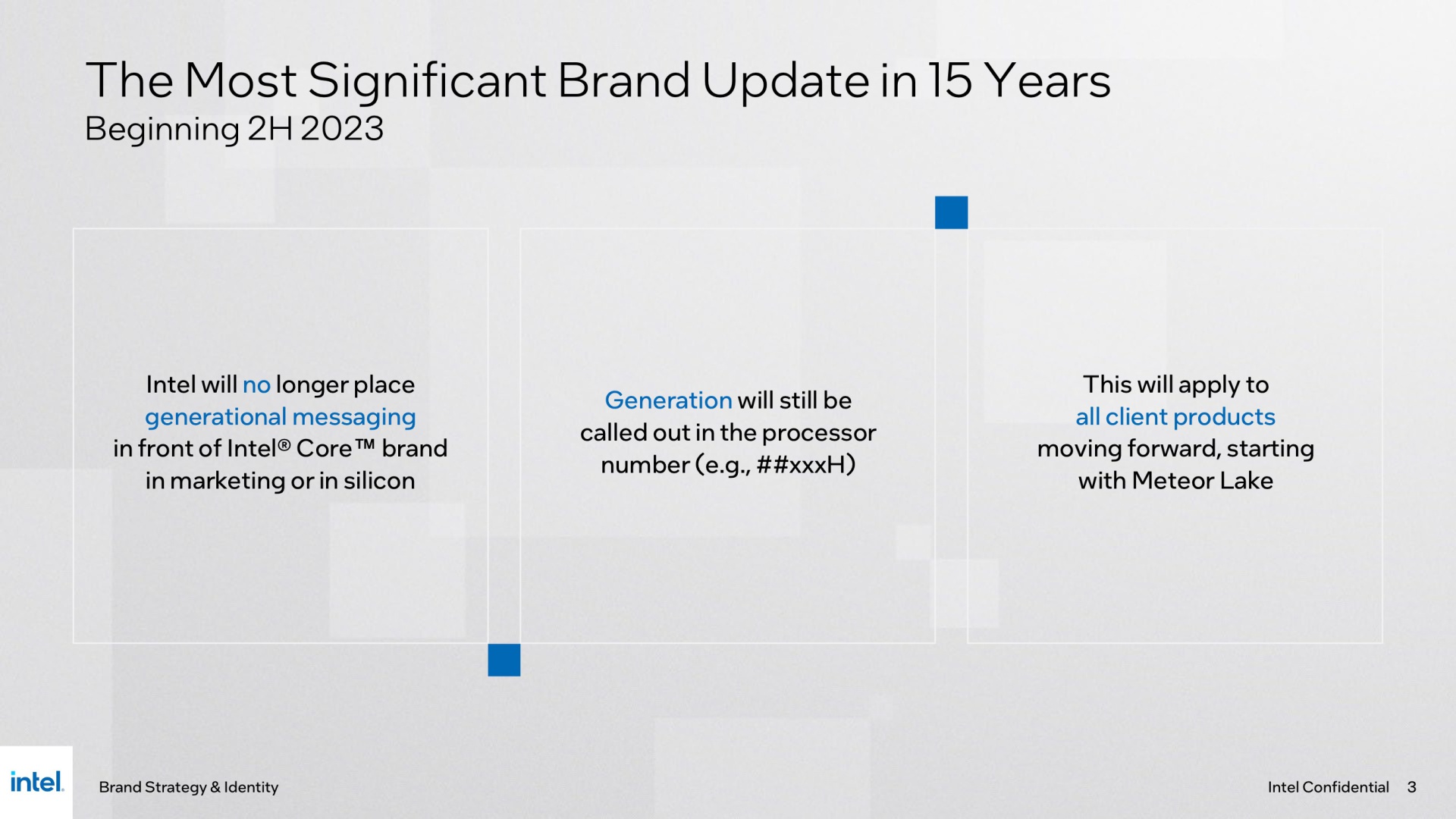 The Most Significant Brand Update in 15 Years
Beginning 2H 2023

Intel will no longer place generational messaging in front of Intel® Core™ brand in marketing or in silicon

Generation will still be called out in the processor number (e.g., ##xxxH)

This will apply to all client products moving forward, starting with Meteor Lake

intel.

Brand Strategy & Identity

Intel Confidential 3